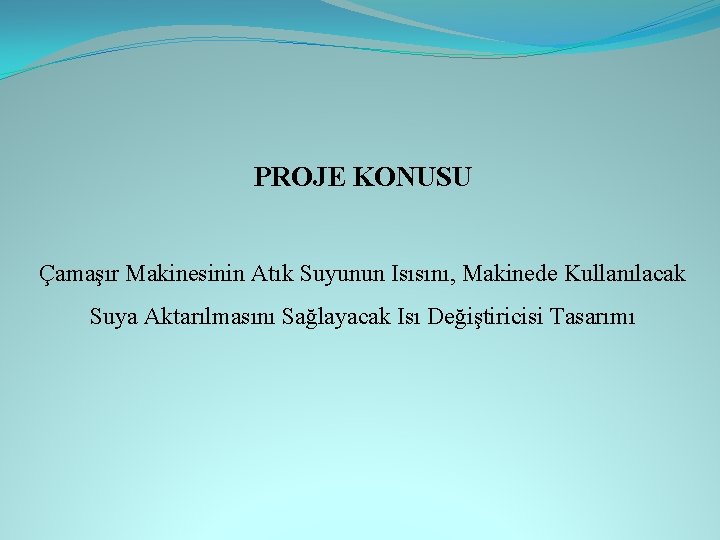 PROJE KONUSU

Çamaşır Makinesinin Atık Suyunun Isısını, Makinede Kullanılacak Suya Aktarılmasını Sağlayacak Isı Değiştiricisi Tasarımı